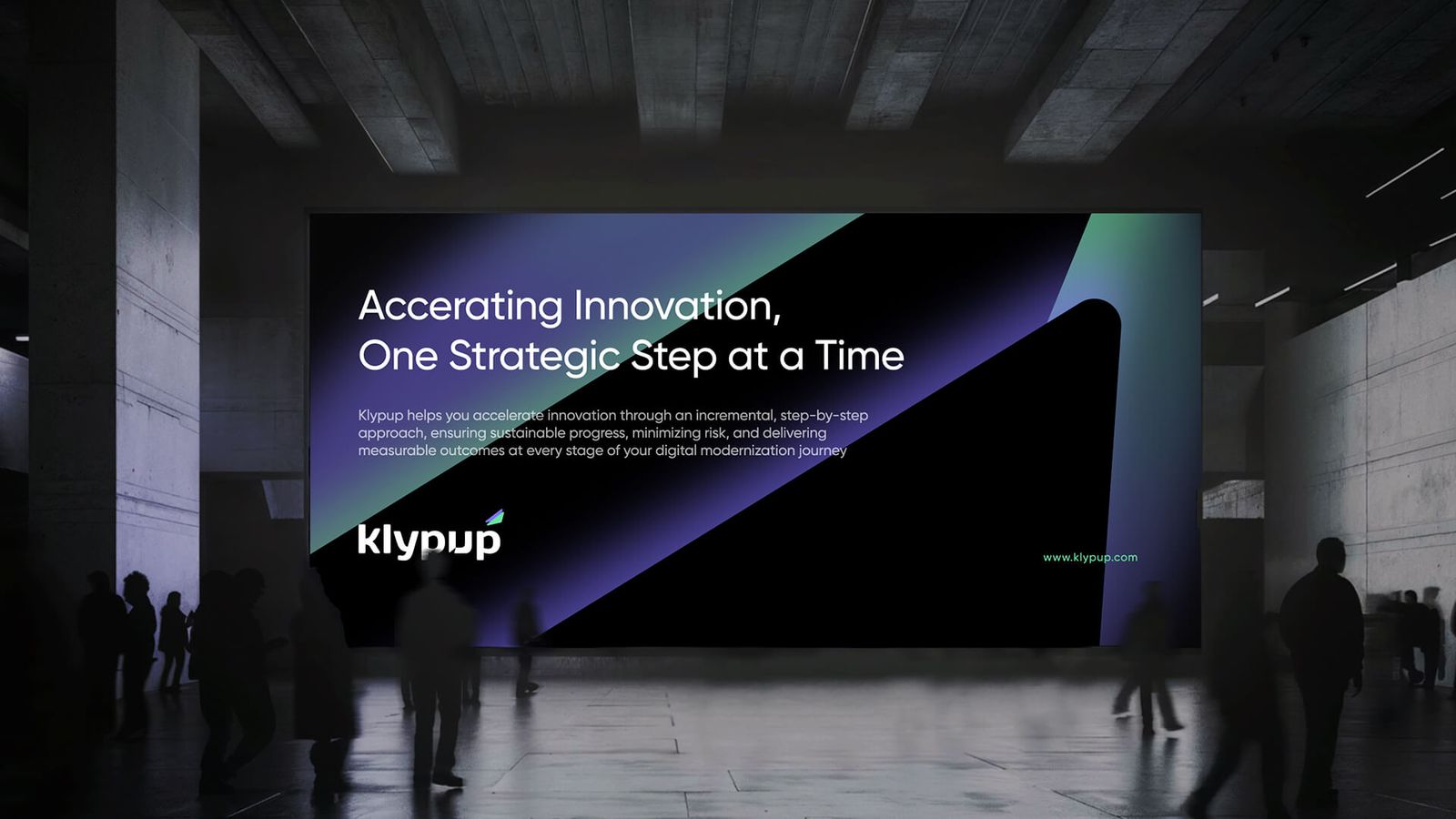 Accerating Innovation,
One Strategic Step at a Time

Klypup helps you accelerate innovation through an incremental, step-by-step approach, ensuring sustainable progress, minimizing risk, and delivering measurable outcomes at every stage of your digital modernization journey

klypup

www.klypup.com